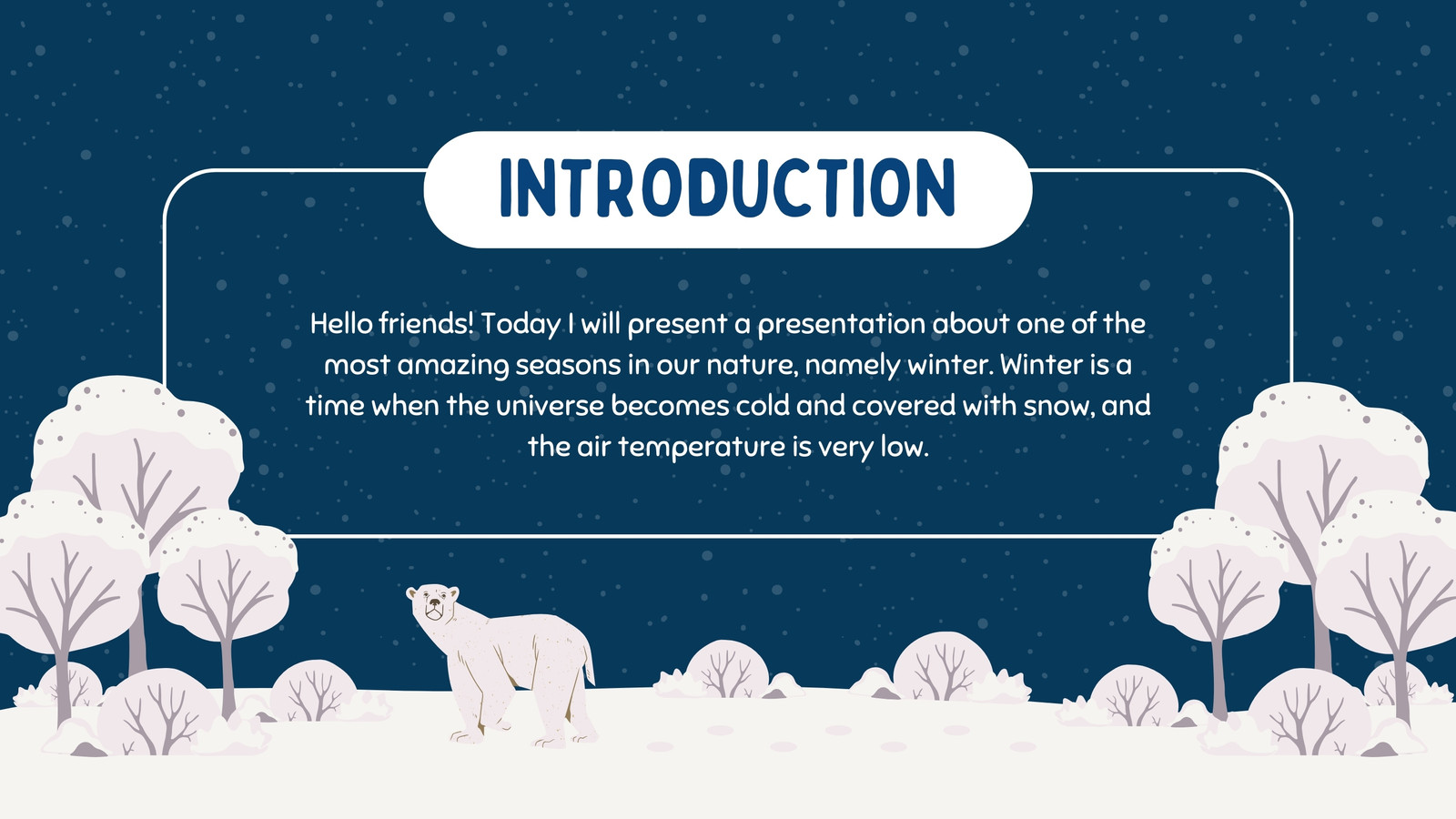 INTRODUCTION

Hello friends! Today I will present a presentation about one of the most amazing seasons in our nature, namely winter. Winter is a time when the universe becomes cold and covered with snow, and the air temperature is very low.